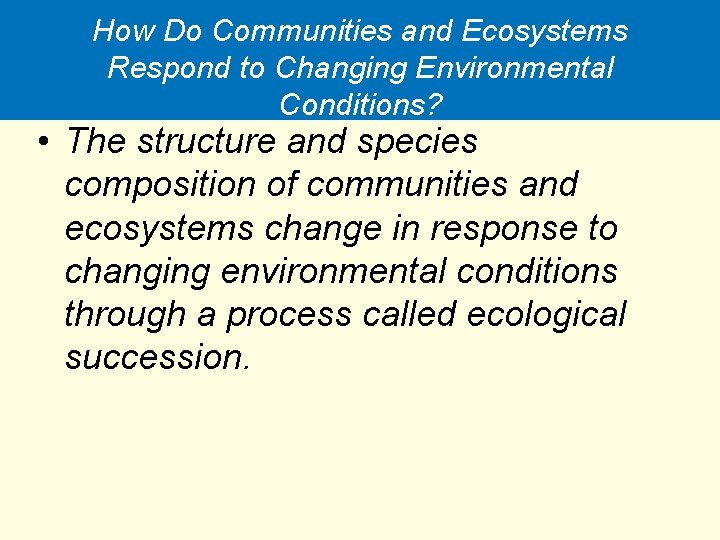 How Do Communities and Ecosystems Respond to Changing Environmental Conditions?

• The structure and species composition of communities and ecosystems change in response to changing environmental conditions through a process called ecological succession.